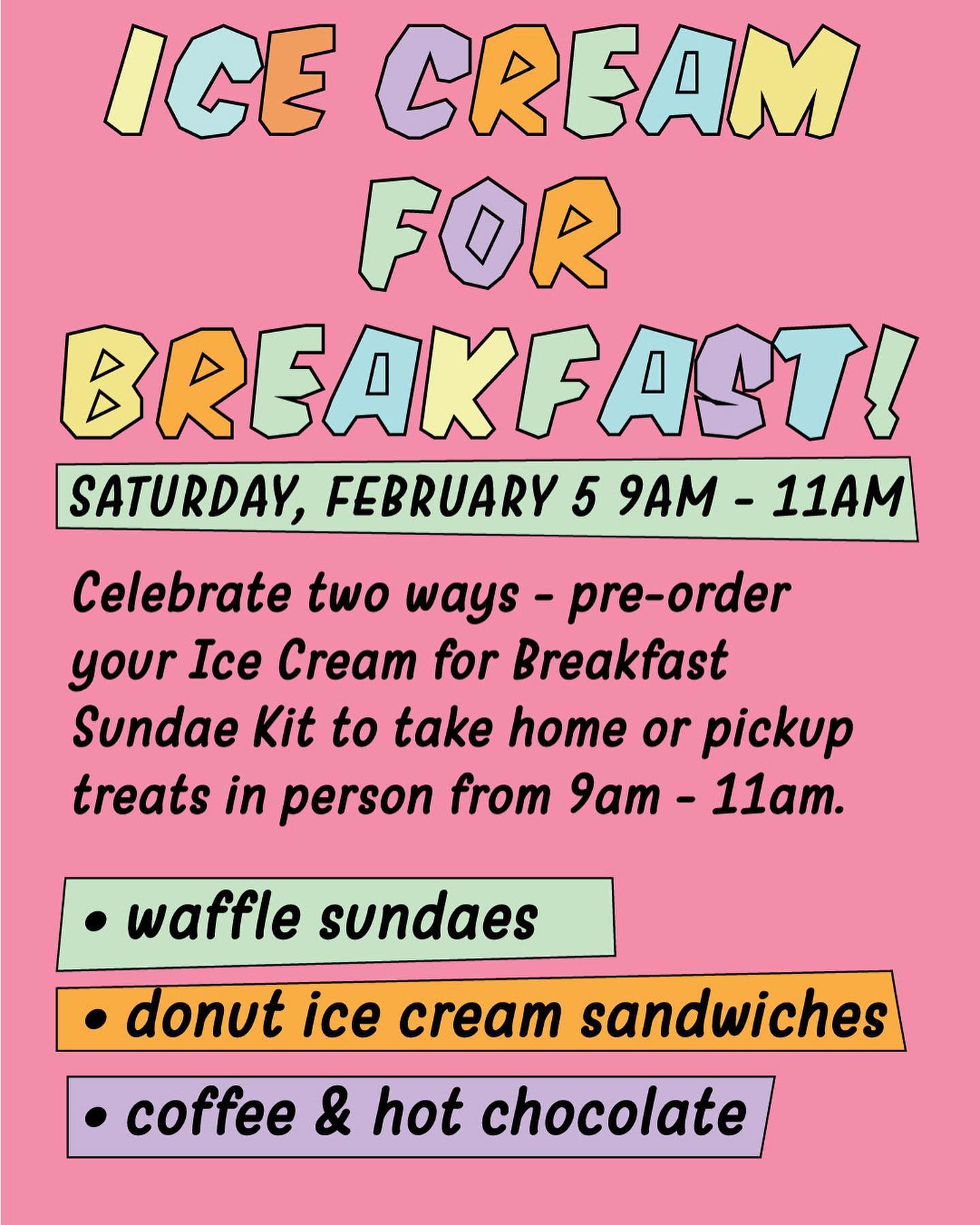 ICE CREAM FOR BREAKFAST!

SATURDAY, FEBRUARY 5 9AM - 11AM

Celebrate two ways - pre-order your Ice Cream for Breakfast Sundae Kit to take home or pickup treats in person from 9am - 11am.

• waffle sundaes

• donut ice cream sandwiches

• coffee & hot chocolate